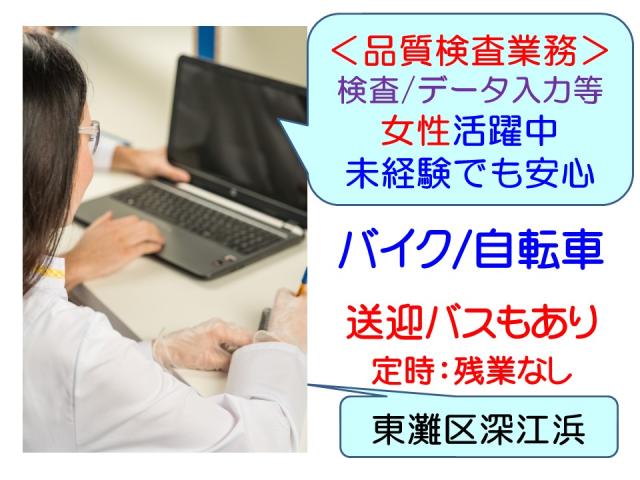 ＜品質検査業務＞
検査/データ入力等
女性活躍中
未経験でも安心

バイク/自転車

送迎バスもあり
定時：残業なし

東灘区深江浜